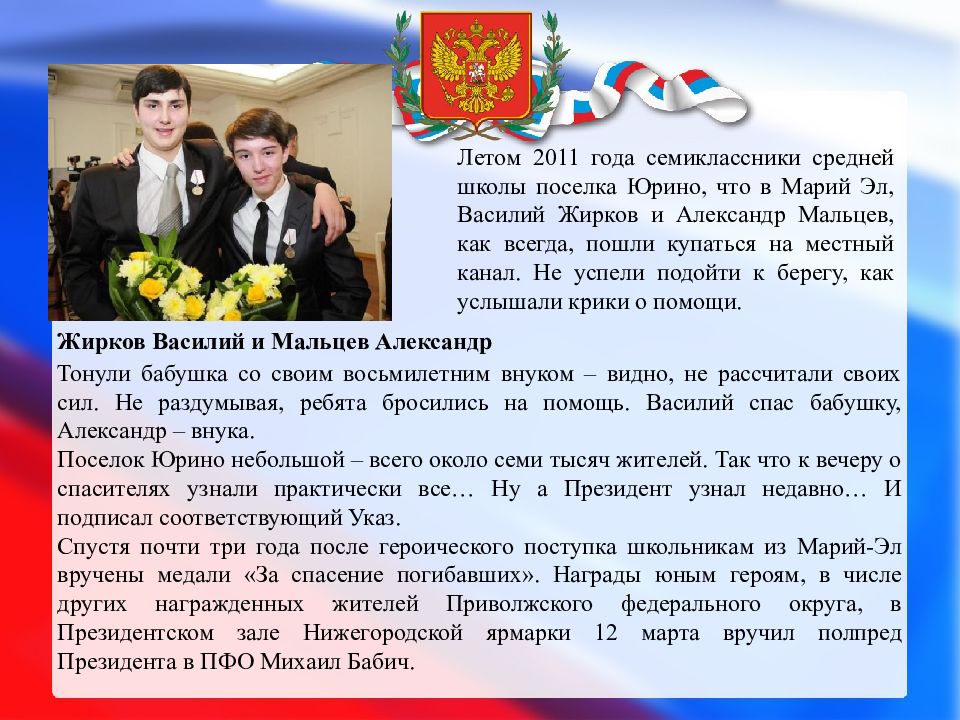 Летом 2011 года семиклассники средней школы поселка Юрино, что в Марий Эл, Василий Жирков и Александр Мальцев, как всегда, пошли купаться на местный канал. Не успели подойти к берегу, как услышали крики о помощи.

Жирков Василий и Мальцев Александр

Тонули бабушка со своим восьмилетним внуком – видно, не рассчитали своих сил. Не раздумывая, ребята бросились на помощь. Василий спас бабушку, Александр – внука.

Поселок Юрино небольшой – всего около семи тысяч жителей. Так что к вечеру о спасителях узнали практически все… Ну а Президент узнал недавно… И подписал соответствующий Указ.

Спустя почти три года после героического поступка школьникам из Марий-Эл вручены медали «За спасение погибавших». Награды юным героям, в числе других награжденных жителей Приволжского федерального округа, в Президентском зале Нижегородской ярмарки 12 марта вручил полпред Президента в ПФО Михаил Бабич.